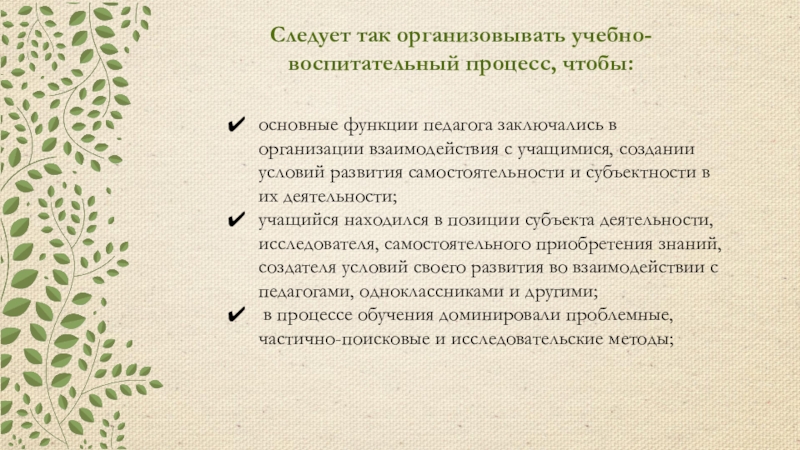 Следует так организовывать учебно-воспитательный процесс, чтобы:

✔ основные функции педагога заключались в организации взаимодействия с учащимися, создании условий развития самостоятельности и субъектности в их деятельности;
✔ учащийся находился в позиции субъекта деятельности, исследователя, самостоятельного приобретения знаний, создателя условий своего развития во взаимодействии с педагогами, одноклассниками и другими;
✔ в процессе обучения доминировали проблемные, частично-поисковые и исследовательские методы;